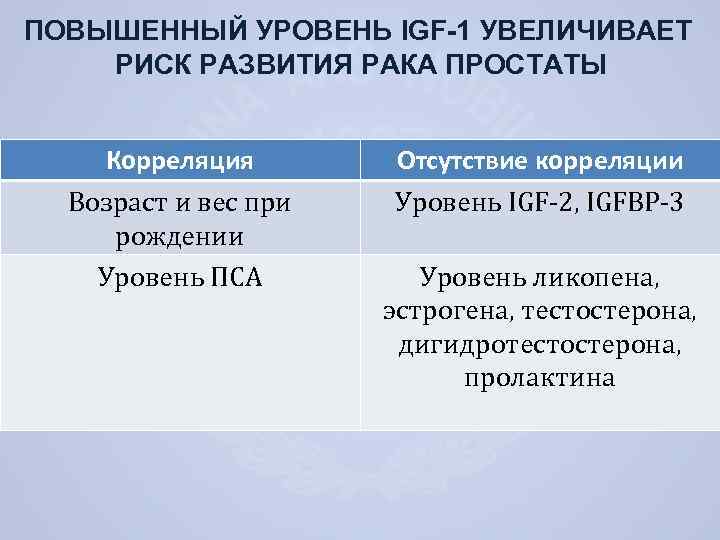 ПОВЫШЕННЫЙ УРОВЕНЬ IGF-1 УВЕЛИЧИВАЕТ РИСК РАЗВИТИЯ РАКА ПРОСТАТЫ

| Корреляция | Отсутствие корреляции |
|---|---|
| Возраст и вес при рождении | Уровень IGF-2, IGFBP-3 |
| Уровень ПСА | Уровень ликопена, эстрогена, тестостерона, дигидротестостерона, пролактина |